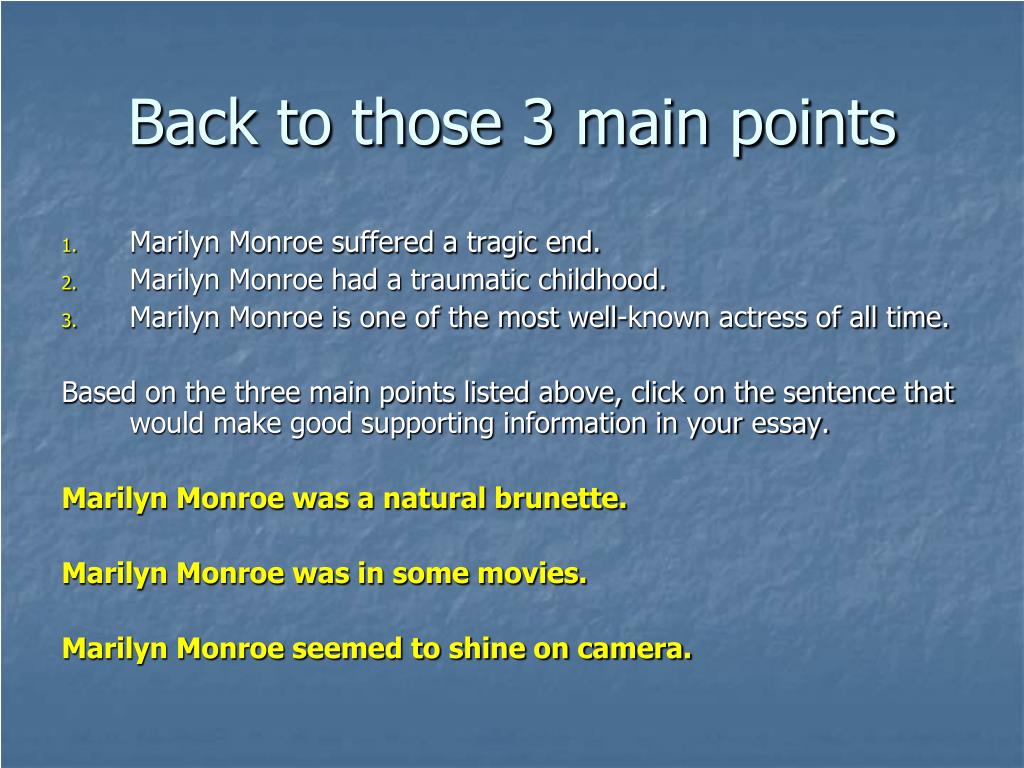 Back to those 3 main points

1. Marilyn Monroe suffered a tragic end.
2. Marilyn Monroe had a traumatic childhood.
3. Marilyn Monroe is one of the most well-known actress of all time.

Based on the three main points listed above, click on the sentence that would make good supporting information in your essay.

Marilyn Monroe was a natural brunette.

Marilyn Monroe was in some movies.

Marilyn Monroe seemed to shine on camera.